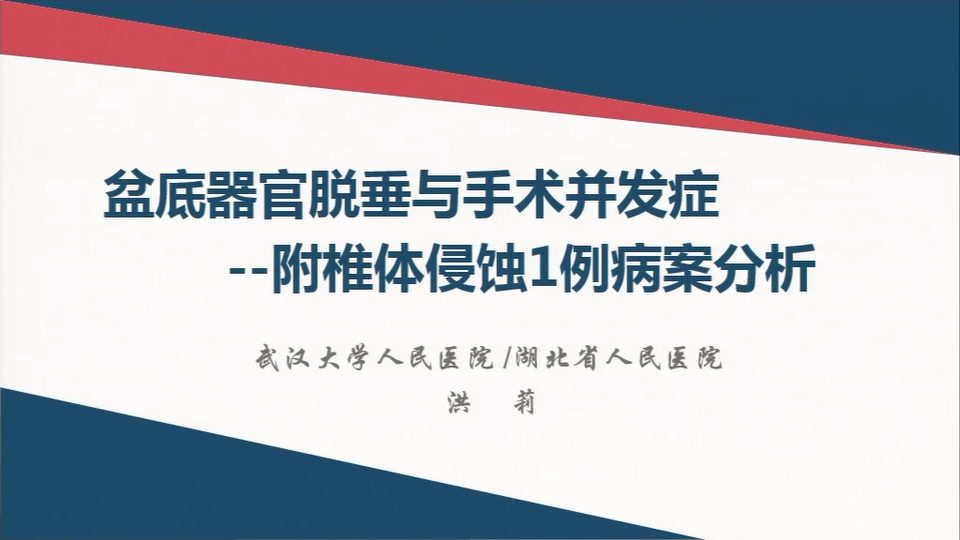 盆底器官脱垂与手术并发症

--附椎体侵蚀1例病案分析

武汉大学人民医院/湖北省人民医院

洪　莉